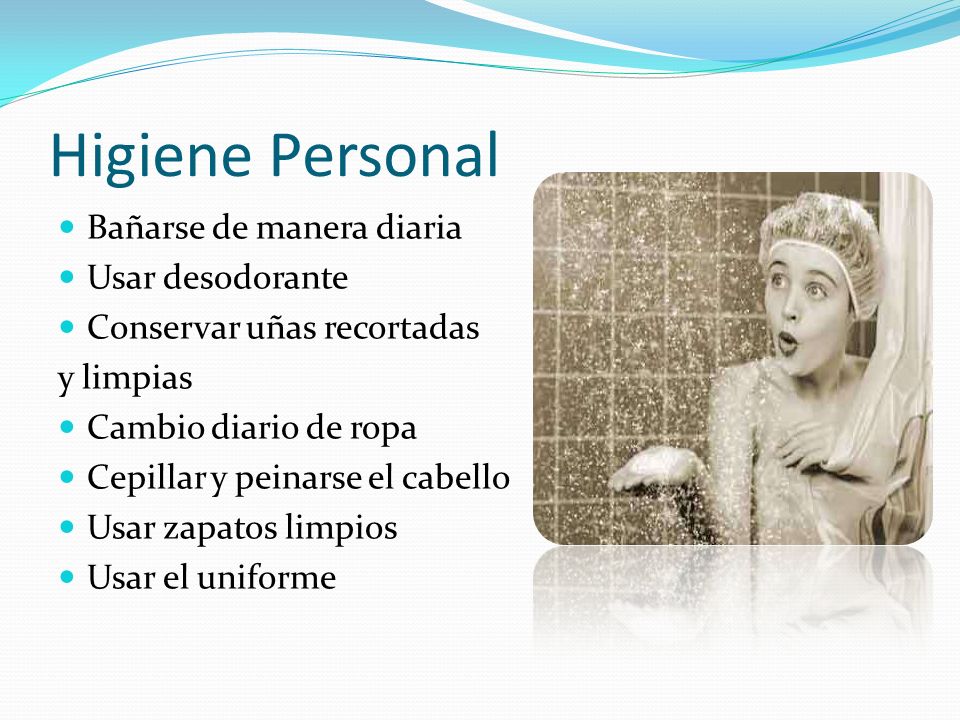 Higiene Personal

- Bañarse de manera diaria
- Usar desodorante
- Conservar uñas recortadas y limpias
- Cambio diario de ropa
- Cepillar y peinarse el cabello
- Usar zapatos limpios
- Usar el uniforme